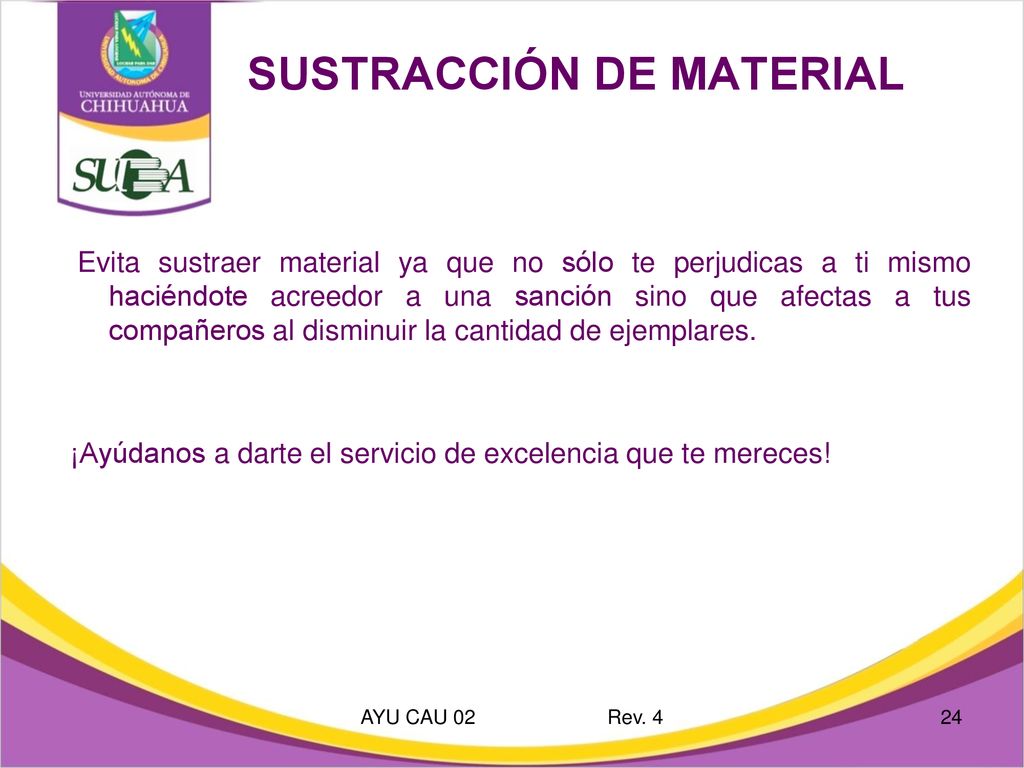 UNIVERSIDAD AUTÓNOMA DE CHIHUAHUA

SUBA

SUSTRACCIÓN DE MATERIAL

Evita sustraer material ya que no sólo te perjudicas a ti mismo haciéndote acreedor a una sanción sino que afectas a tus compañeros al disminuir la cantidad de ejemplares.

¡Ayúdanos a darte el servicio de excelencia que te mereces!

AYU CAU 02 Rev. 4 24